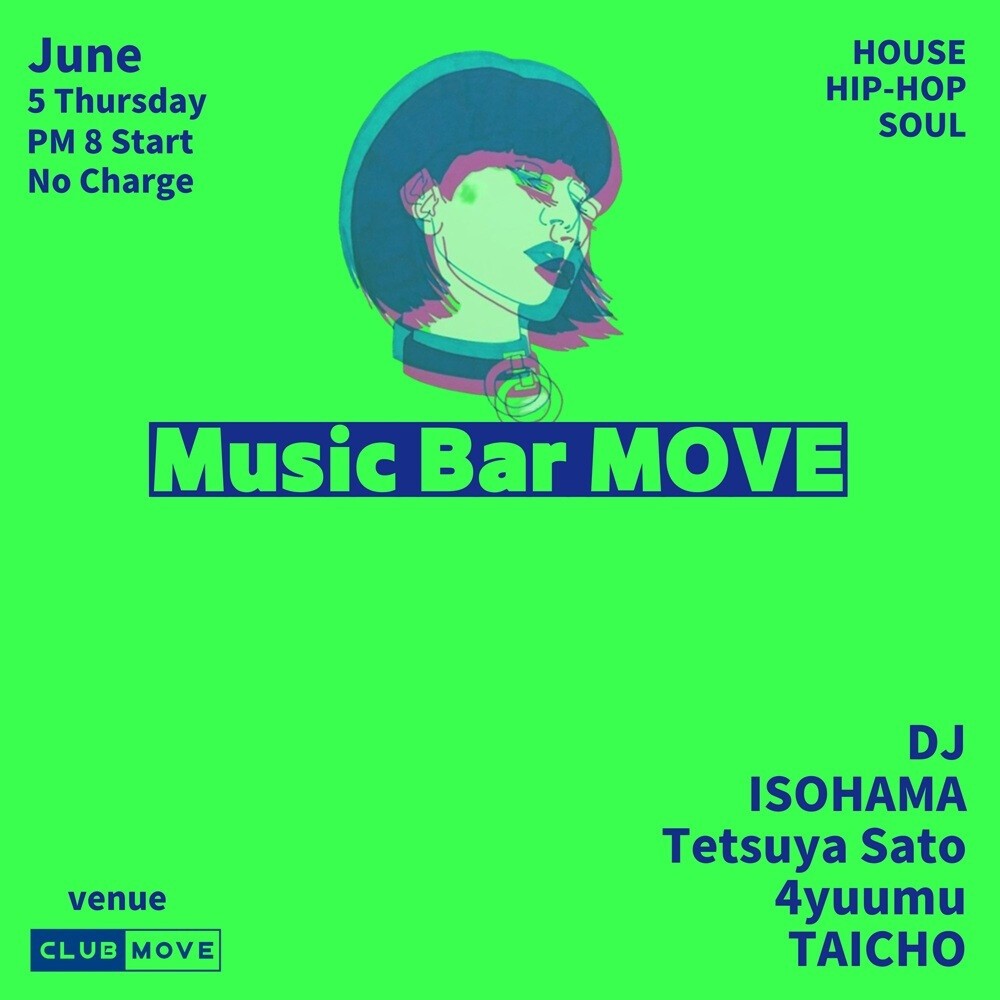 June
5 Thursday
PM 8 Start
No Charge

HOUSE
HIP-HOP
SOUL

Music Bar MOVE

DJ
ISOHAMA
Tetsuya Sato
4yuumu
TAICHO

venue
CLUB MOVE